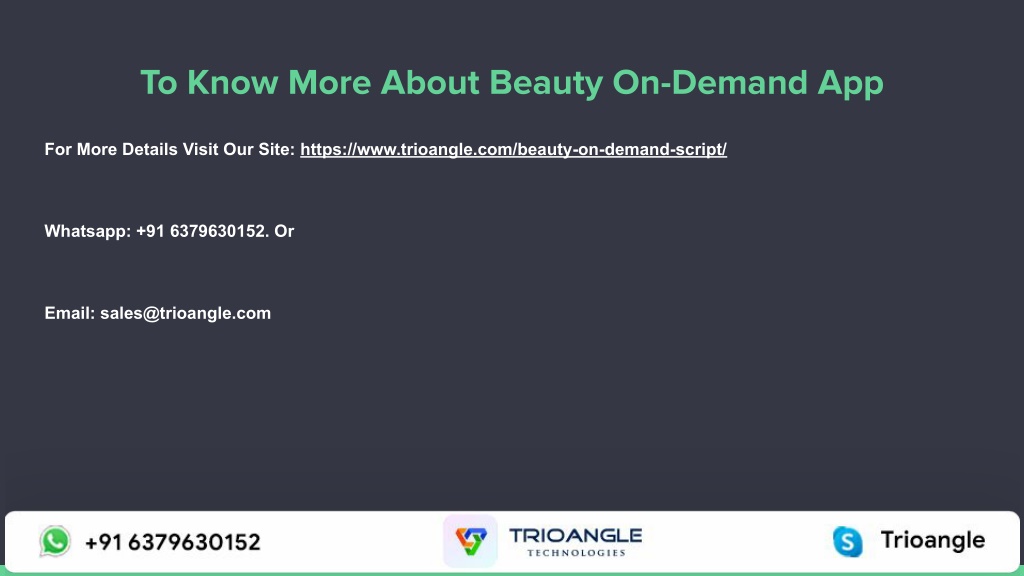 To Know More About Beauty On-Demand App

For More Details Visit Our Site: https://www.trioangle.com/beauty-on-demand-script/

Whatsapp: +91 6379630152. Or

Email: sales@trioangle.com

+91 6379630152

TRIOANGLE
TECHNOLOGIES

Trioangle